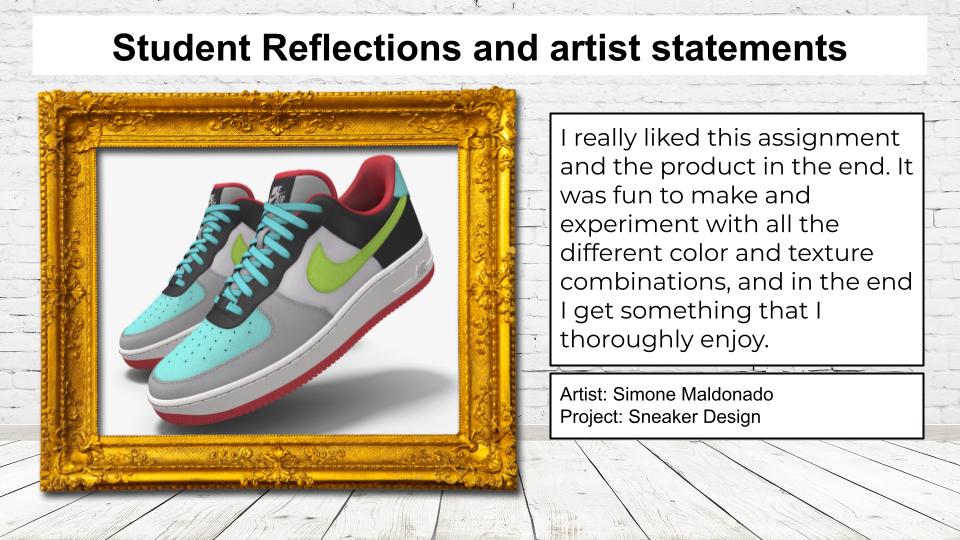 Student Reflections and artist statements

I really liked this assignment and the product in the end. It was fun to make and experiment with all the different color and texture combinations, and in the end I get something that I thoroughly enjoy.

Artist: Simone Maldonado
Project: Sneaker Design